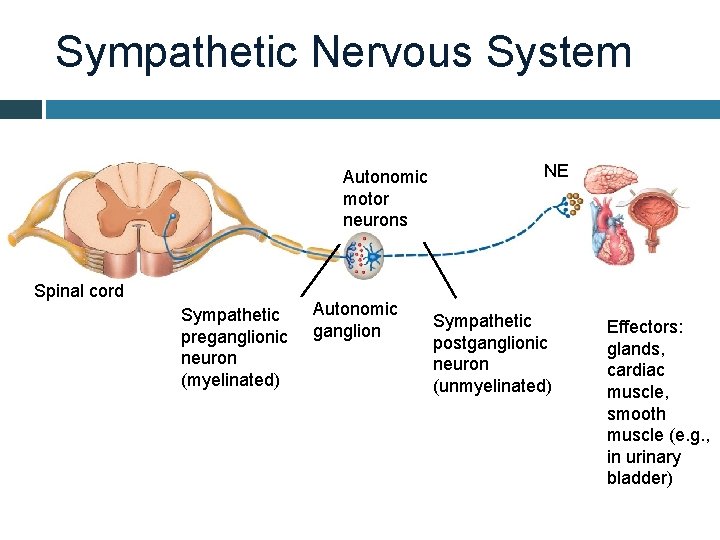 Sympathetic Nervous System

Autonomic motor neurons

NE

Spinal cord

Sympathetic preganglionic neuron (myelinated)

Autonomic ganglion

Sympathetic postganglionic neuron (unmyelinated)

Effectors: glands, cardiac muscle, smooth muscle (e.g., in urinary bladder)